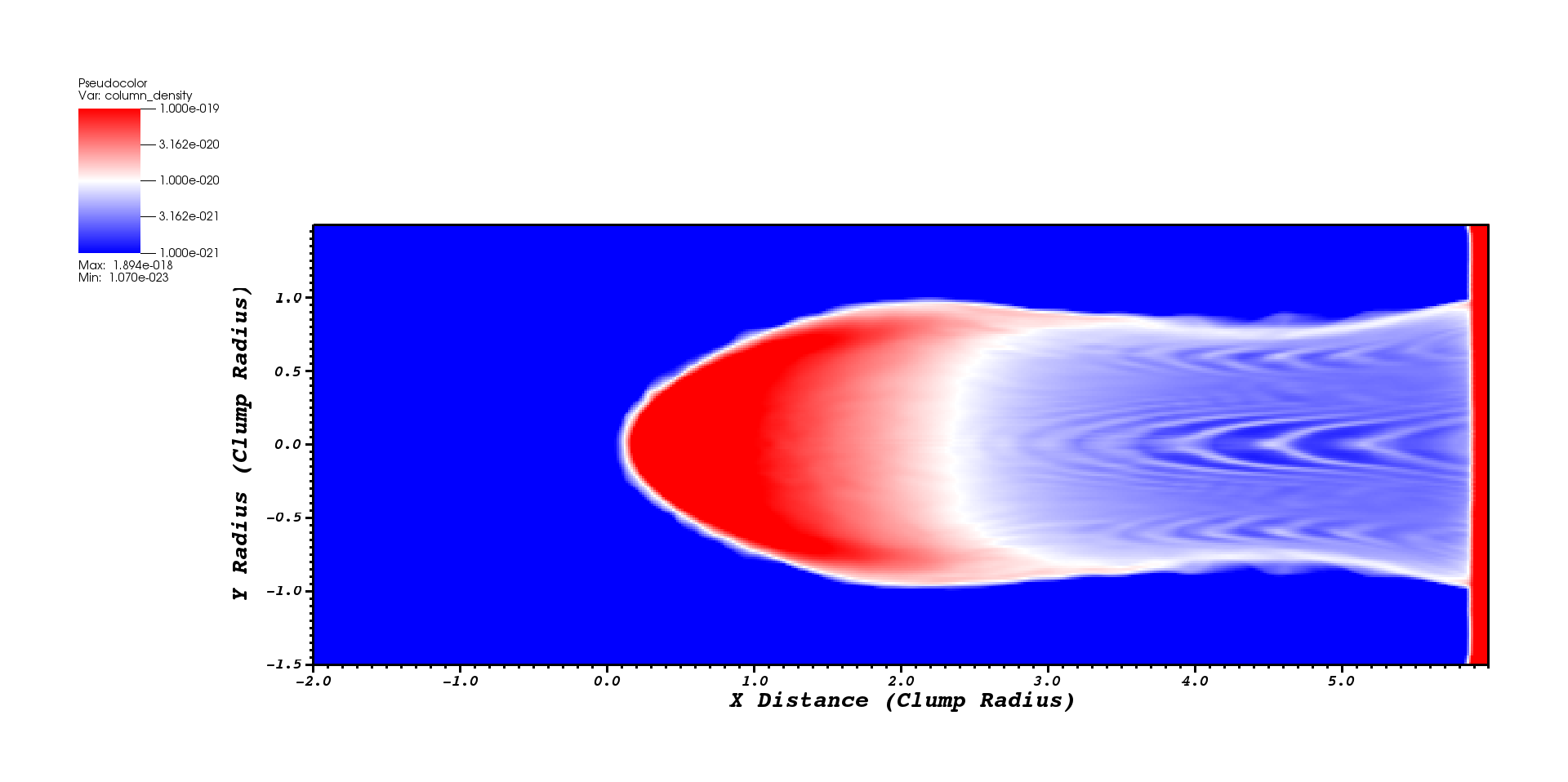 Pseudocolor
Var: column_density
1.000e-019
3.162e-020
1.000e-020
3.162e-021
1.000e-021
Max: 1.894e-018
Min: 1.070e-023

Y Radius (Clump Radius)
1.0
0.5
0.0
-0.5
-1.0
-1.5

-2.0
-1.0
0.0
1.0
2.0
3.0
4.0
5.0
X Distance (Clump Radius)